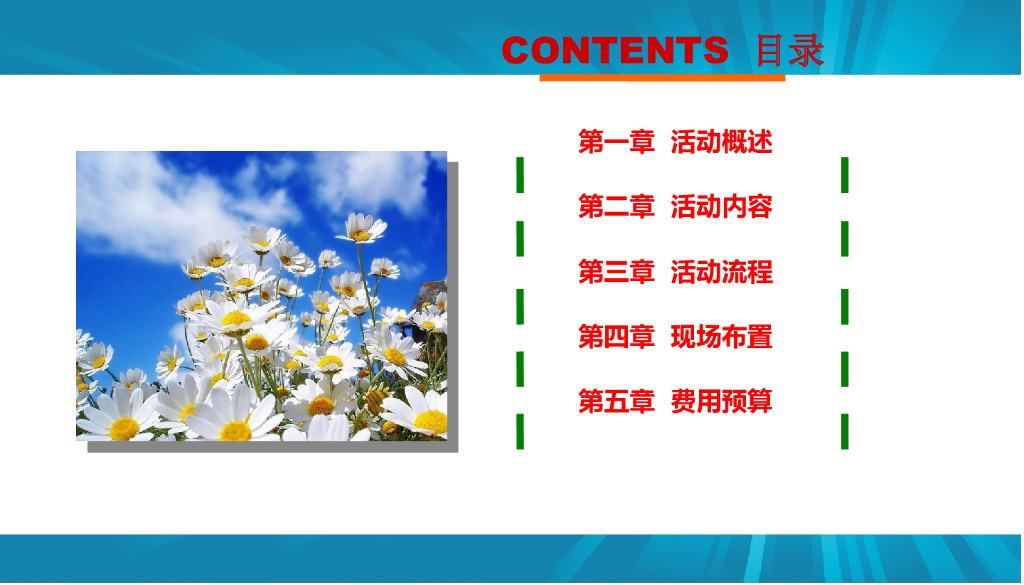 CONTENTS 目录

第一章 活动概述

第二章 活动内容

第三章 活动流程

第四章 现场布置

第五章 费用预算